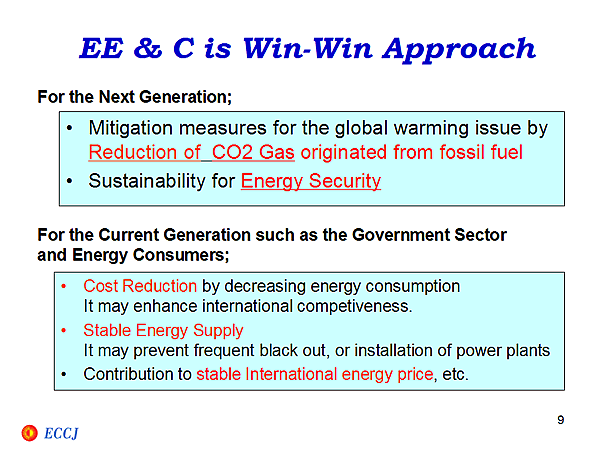 EE & C is Win-Win Approach

For the Next Generation;

• Mitigation measures for the global warming issue by Reduction of CO2 Gas originated from fossil fuel
• Sustainability for Energy Security

For the Current Generation such as the Government Sector and Energy Consumers;

• Cost Reduction by decreasing energy consumption
It may enhance international competiveness.
• Stable Energy Supply
It may prevent frequent black out, or installation of power plants
• Contribution to stable International energy price, etc.

9

ECCJ